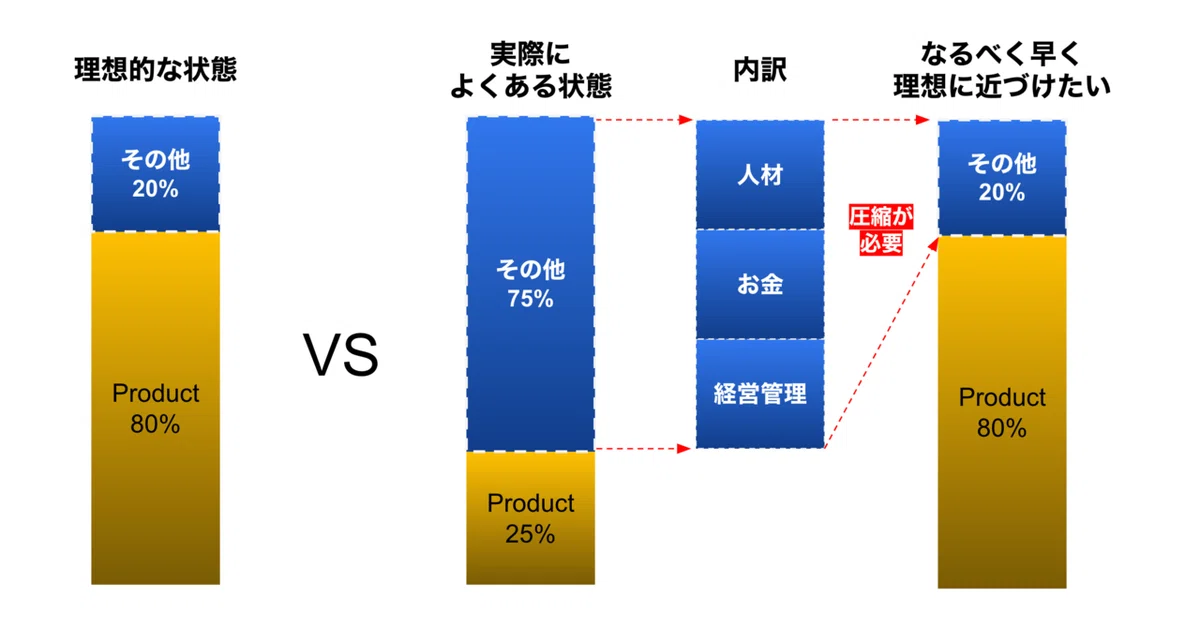 理想的な状態

その他
20%

Product
80%

VS

実際に
よくある状態

その他
75%

Product
25%

内訳

人材

お金

経営管理

圧縮が
必要

なるべく早く
理想に近づけたい

その他
20%

Product
80%